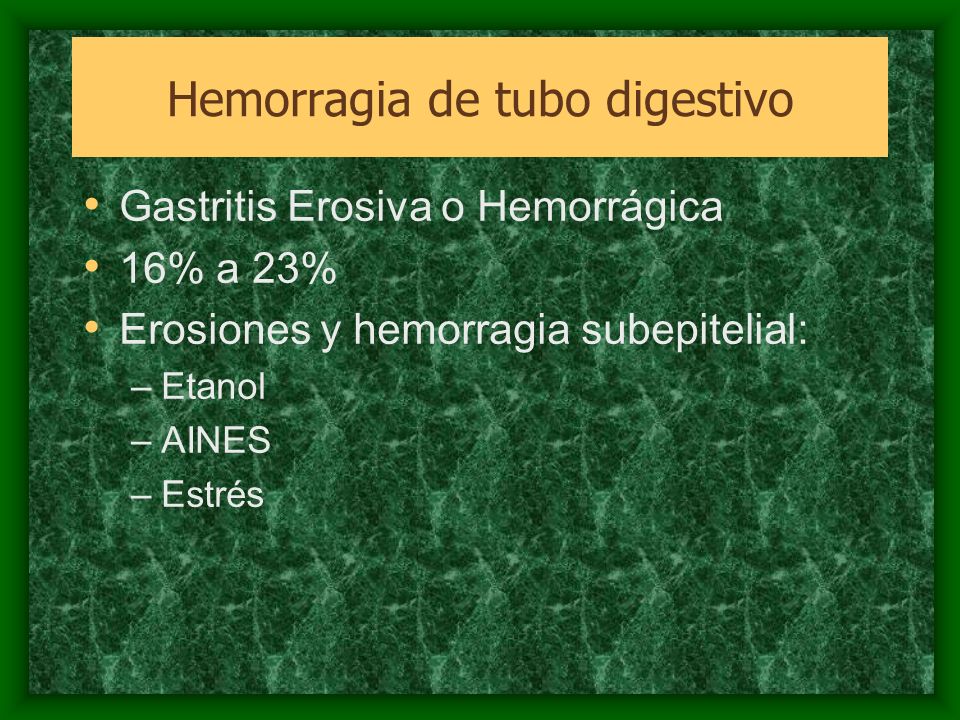 Hemorragia de tubo digestivo

• Gastritis Erosiva o Hemorrágica
• 16% a 23%
• Erosiones y hemorragia subepitelial:
– Etanol
– AINES
– Estrés